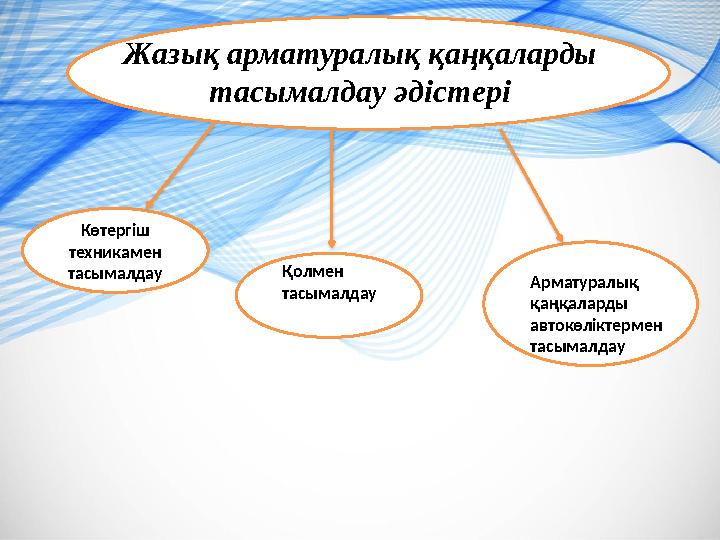 Жазық арматуралық қаңқаларды тасымалдау әдістері

Көтергіш техникамен тасымалдау

Қолмен тасымалдау

Арматуралық қаңқаларды автокөліктермен тасымалдау